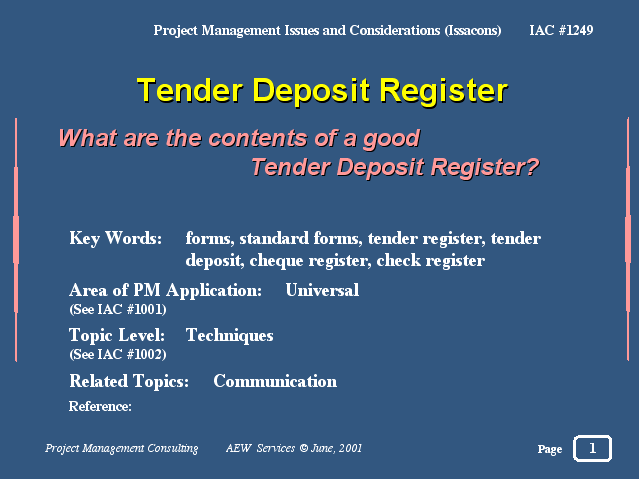 Project Management Issues and Considerations (Issacons) IAC #1249

Tender Deposit Register

What are the contents of a good Tender Deposit Register?

Key Words: forms, standard forms, tender register, tender deposit, cheque register, check register

Area of PM Application: Universal
(See IAC #1001)

Topic Level: Techniques
(See IAC #1002)

Related Topics: Communication

Reference:

Project Management Consulting AEW Services © June, 2001

Page 1